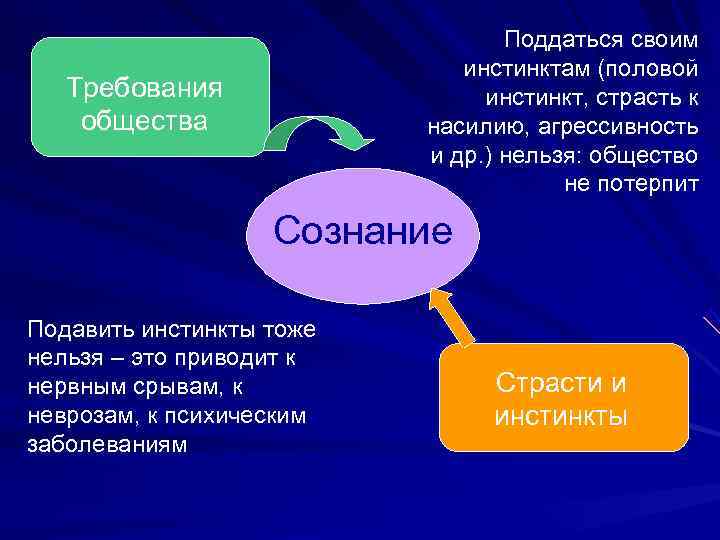 Требования общества

Поддаться своим инстинктам (половой инстинкт, страсть к насилию, агрессивность и др.) нельзя: общество не потерпит

Сознание

Подавить инстинкты тоже нельзя – это приводит к нервным срывам, к неврозам, к психическим заболеваниям

Страсти и инстинкты